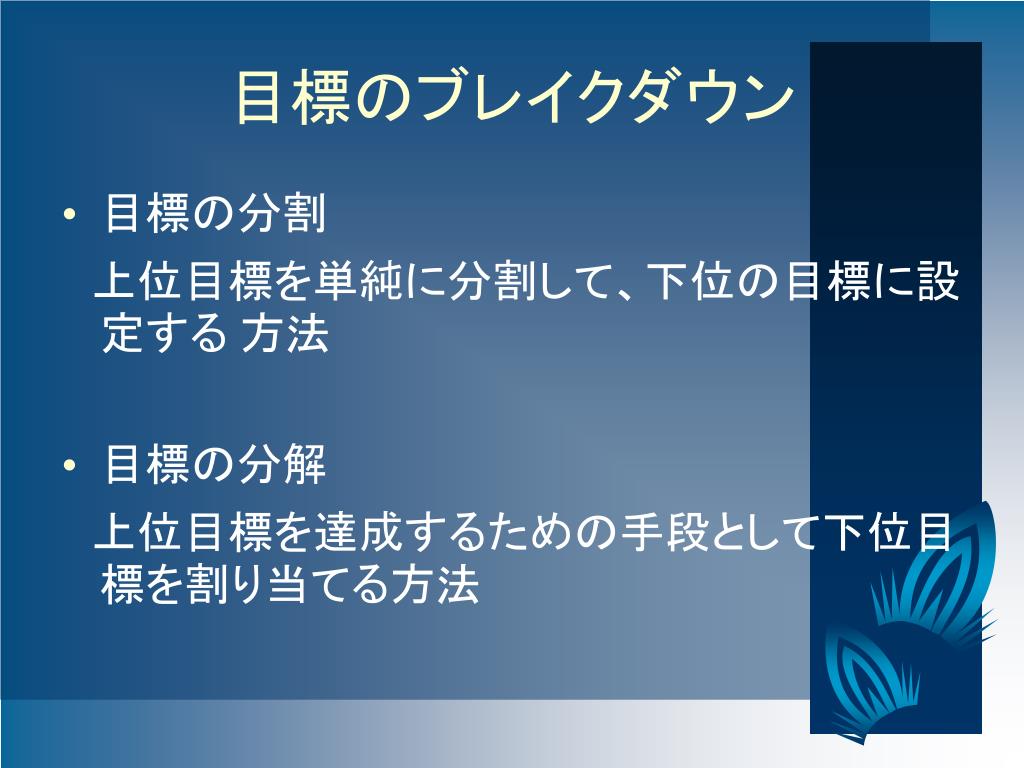 目標のブレイクダウン

• 目標の分割

上位目標を単純に分割して、下位の目標に設定する 方法

• 目標の分解

上位目標を達成するための手段として下位目標を割り当てる方法